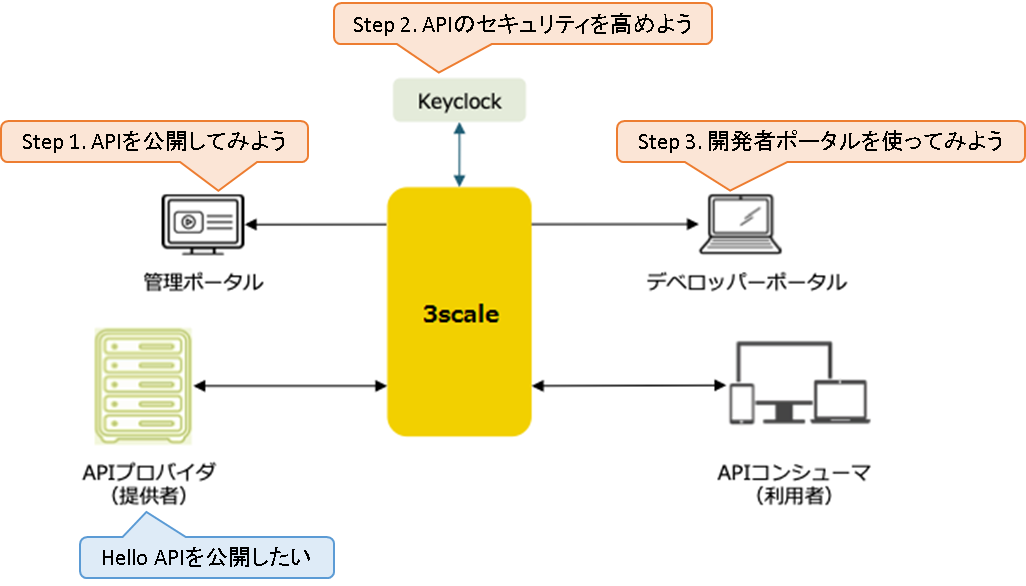 Step 2. APIのセキュリティを高めよう

Keyclock

Step 1. APIを公開してみよう

Step 3. 開発者ポータルを使ってみよう

管理ポータル

3scale

デベロッパーポータル

APIプロバイダ
（提供者）

APIコンシューマ
（利用者）

Hello APIを公開したい